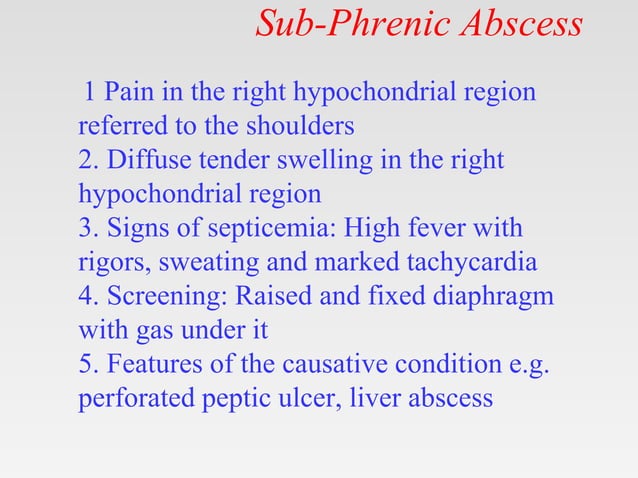 Sub-Phrenic Abscess

1 Pain in the right hypochondrial region referred to the shoulders
2. Diffuse tender swelling in the right hypochondrial region
3. Signs of septicemia: High fever with rigors, sweating and marked tachycardia
4. Screening: Raised and fixed diaphragm with gas under it
5. Features of the causative condition e.g. perforated peptic ulcer, liver abscess